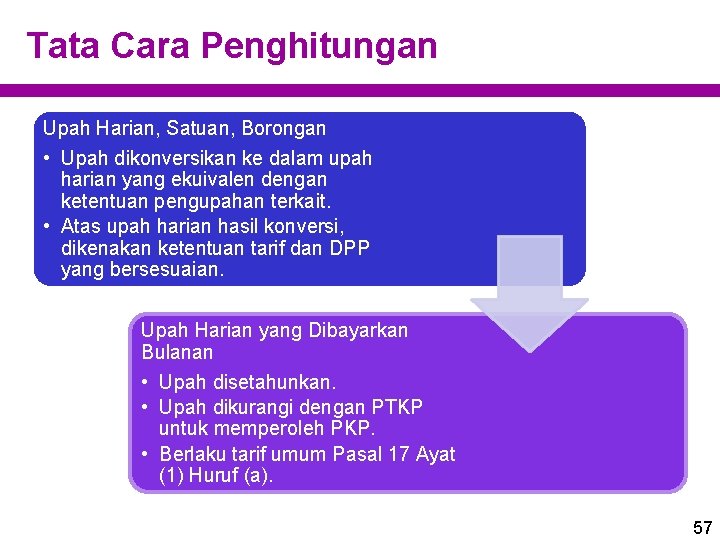 Tata Cara Penghitungan

Upah Harian, Satuan, Borongan

• Upah dikonversikan ke dalam upah harian yang ekuivalen dengan ketentuan pengupahan terkait.
• Atas upah harian hasil konversi, dikenakan ketentuan tarif dan DPP yang bersesuaian.

Upah Harian yang Dibayarkan Bulanan

• Upah disetahunkan.
• Upah dikurangi dengan PTKP untuk memperoleh PKP.
• Berlaku tarif umum Pasal 17 Ayat (1) Huruf (a).

57